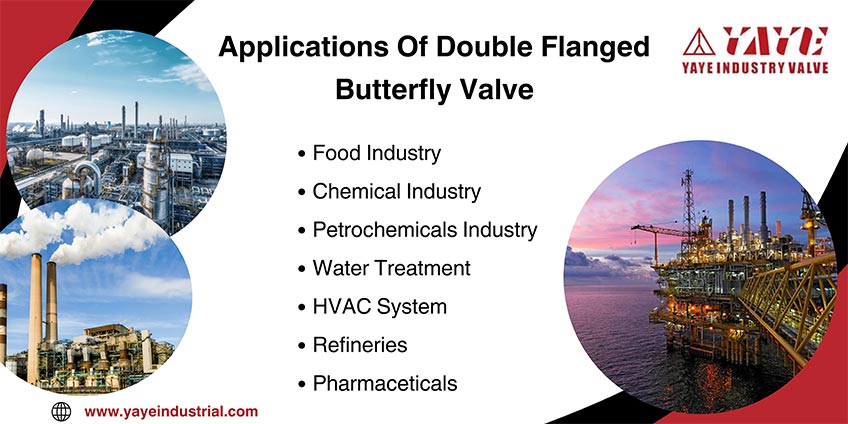 Applications Of Double Flanged Butterfly Valve

YAYE
YAYE INDUSTRY VALVE

• Food Industry
• Chemical Industry
• Petrochemicals Industry
• Water Treatment
• HVAC System
• Refineries
• Pharmaceticals

www.yayeindustrial.com